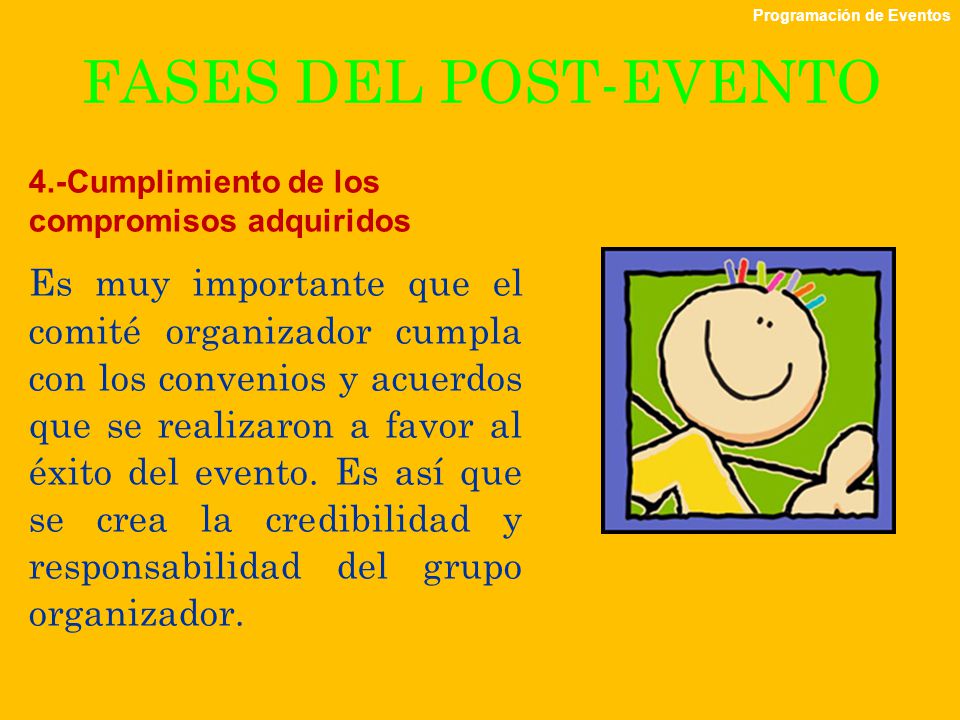 Programación de Eventos

FASES DEL POST-EVENTO

4.-Cumplimiento de los compromisos adquiridos

Es muy importante que el comité organizador cumpla con los convenios y acuerdos que se realizaron a favor al éxito del evento. Es así que se crea la credibilidad y responsabilidad del grupo organizador.